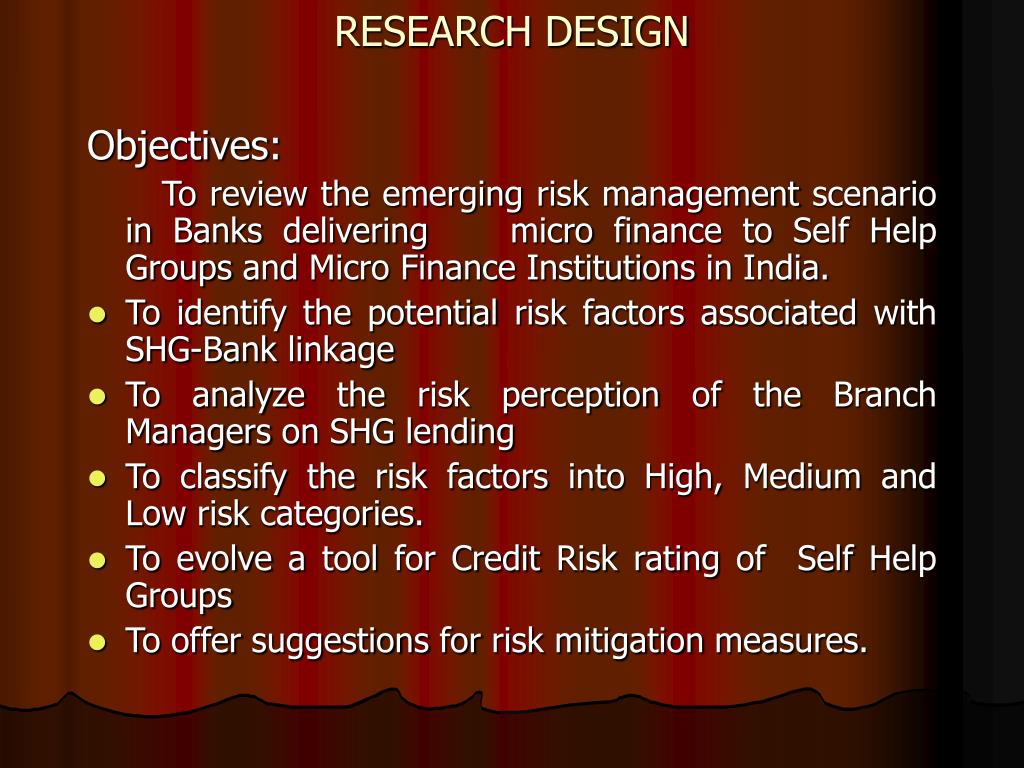 RESEARCH DESIGN

Objectives:

To review the emerging risk management scenario in Banks delivering micro finance to Self Help Groups and Micro Finance Institutions in India.

- To identify the potential risk factors associated with SHG-Bank linkage
- To analyze the risk perception of the Branch Managers on SHG lending
- To classify the risk factors into High, Medium and Low risk categories.
- To evolve a tool for Credit Risk rating of Self Help Groups
- To offer suggestions for risk mitigation measures.